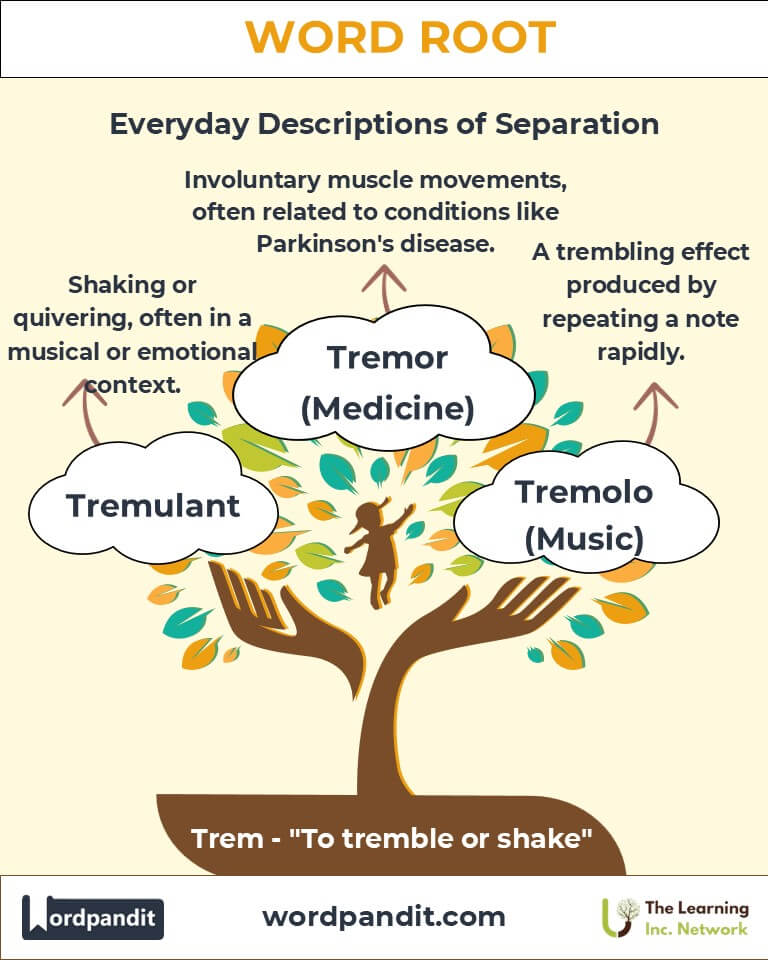 WORD ROOT

Everyday Descriptions of Separation

Involuntary muscle movements, often related to conditions like Parkinson's disease.

Shaking or quivering, often in a musical or emotional context.

A trembling effect produced by repeating a note rapidly.

Tremor (Medicine)

Tremulant

Tremolo (Music)

Trem - "To tremble or shake"

Wordpandit

wordpandit.com

The Learning Inc. Network